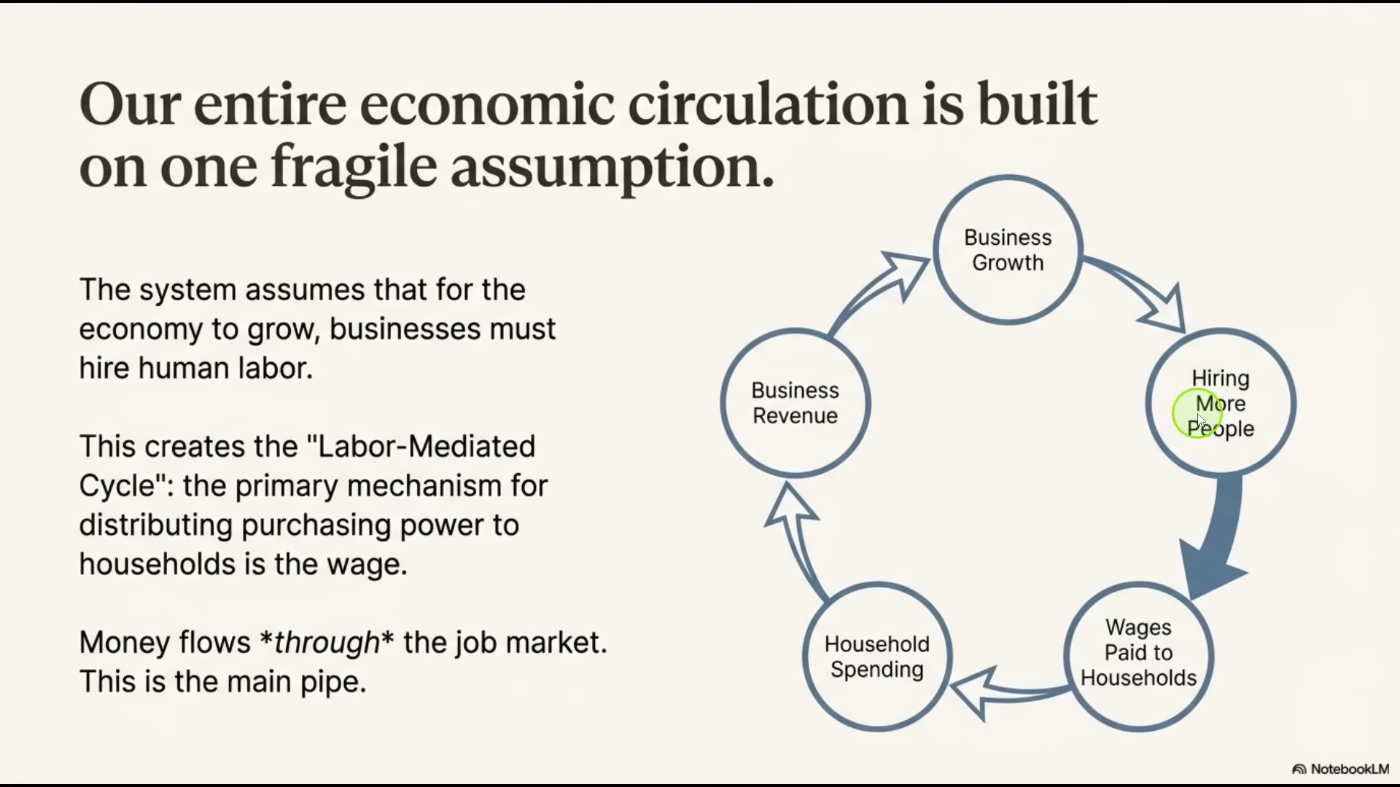 Our entire economic circulation is built on one fragile assumption.

The system assumes that for the economy to grow, businesses must hire human labor.

This creates the "Labor-Mediated Cycle": the primary mechanism for distributing purchasing power to households is the wage.

Money flows *through* the job market. This is the main pipe.

Business Growth

Hiring More People

Wages Paid to Households

Household Spending

Business Revenue

NotebookLM